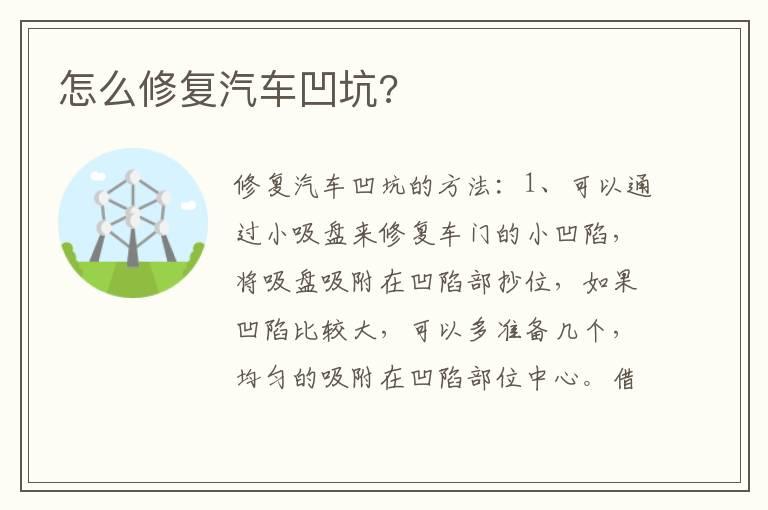 怎么修复汽车凹坑?

修复汽车凹坑的方法：1、可以通过小吸盘来修复车门的小凹陷，将吸盘吸附在凹陷部抄位，如果凹陷比较大，可以多准备几个，均匀的吸附在凹陷部位中心。借